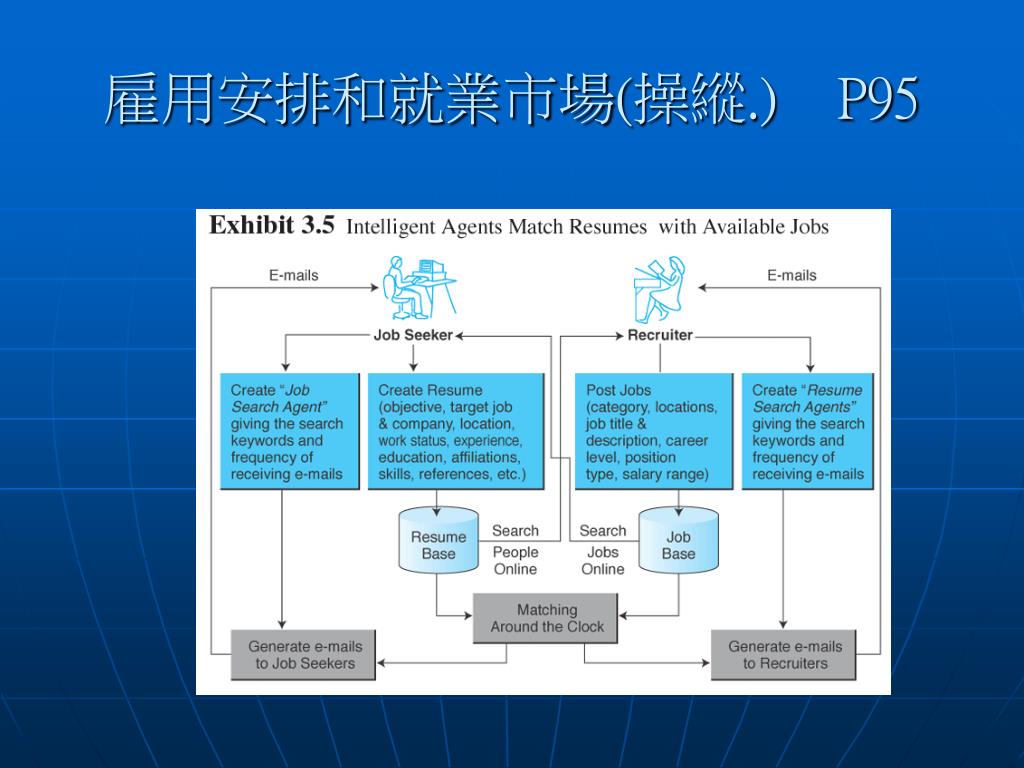 雇用安排和就業市場(操縱.)　P95

Exhibit 3.5 Intelligent Agents Match Resumes with Available Jobs

E-mails

E-mails

Job Seeker

Recruiter

Create "Job Search Agent" giving the search keywords and frequency of receiving e-mails

Create Resume (objective, target job & company, location, work status, experience, education, affiliations, skills, references, etc.)

Post Jobs (category, locations, job title & description, career level, position type, salary range)

Create "Resume Search Agents" giving the search keywords and frequency of receiving e-mails

Resume Base

Search People Online

Search Jobs Online

Job Base

Matching Around the Clock

Generate e-mails to Job Seekers

Generate e-mails to Recruiters